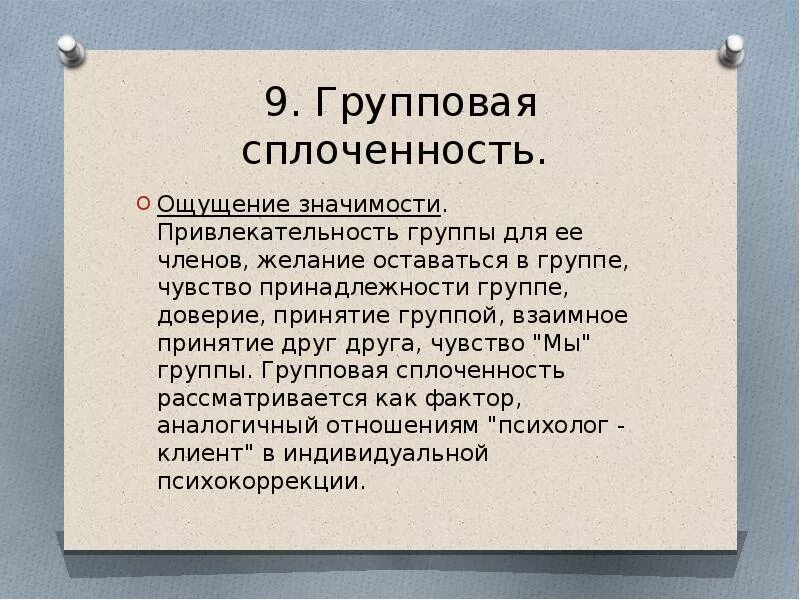 9. Групповая сплоченность.

Ощущение значимости. Привлекательность группы для ее членов, желание оставаться в группе, чувство принадлежности группе, доверие, принятие группой, взаимное принятие друг друга, чувство "Мы" группы. Групповая сплоченность рассматривается как фактор, аналогичный отношениям "психолог - клиент" в индивидуальной психокоррекции.